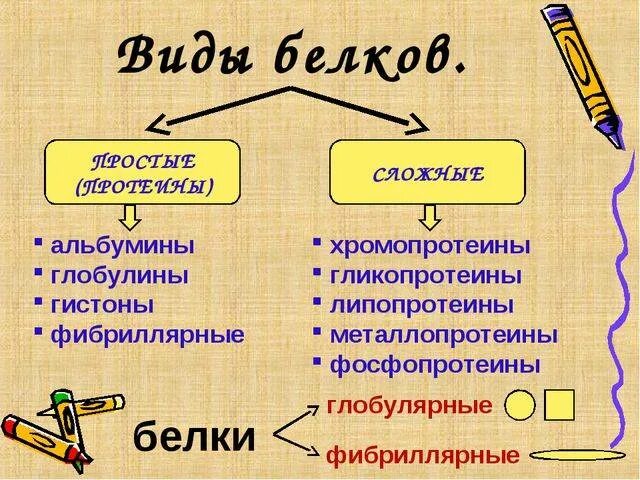 Виды белков.

ПРОСТЫЕ (ПРОТЕИНЫ)

▪ альбумины
▪ глобулины
▪ гистоны
▪ фибриллярные

СЛОЖНЫЕ

▪ хромопротеины
▪ гликопротеины
▪ липопротеины
▪ металлопротеины
▪ фосфопротеины

белки

глобулярные

фибриллярные